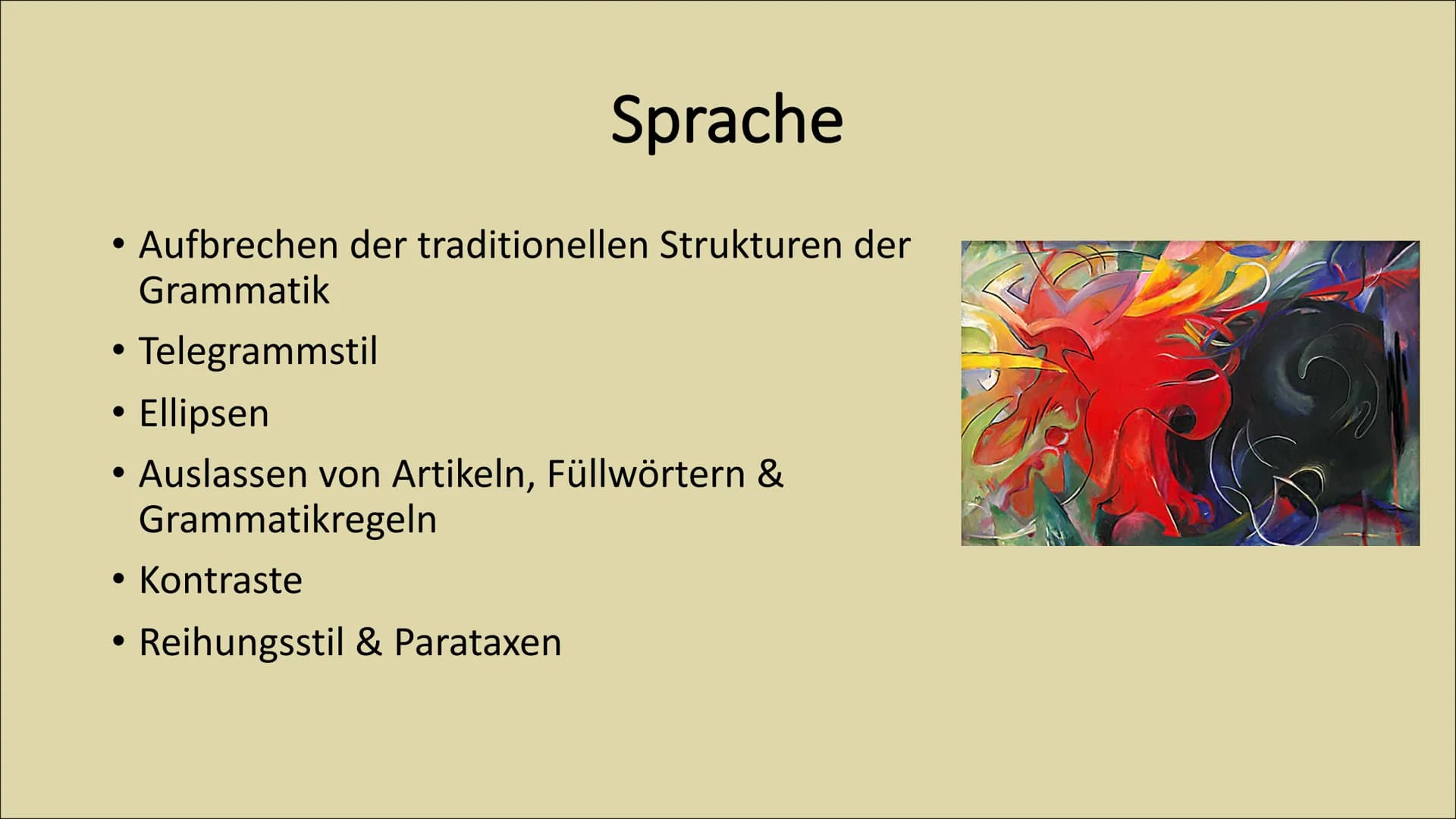 Sprache

• Aufbrechen der traditionellen Strukturen der Grammatik
• Telegrammstil
• Ellipsen
• Auslassen von Artikeln, Füllwörtern & Grammatikregeln
• Kontraste
• Reihungsstil & Parataxen